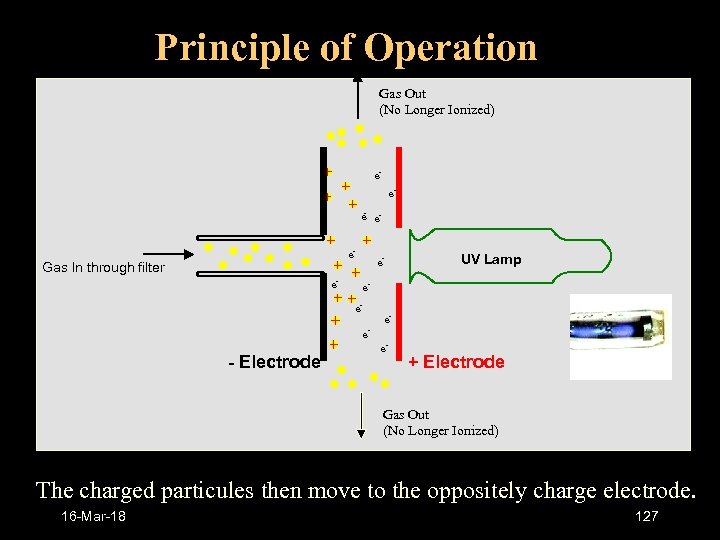 Principle of Operation

Gas Out
(No Longer Ionized)

Gas In through filter

UV Lamp

- Electrode

+ Electrode

Gas Out
(No Longer Ionized)

The charged particules then move to the oppositely charge electrode.

16-Mar-18

127